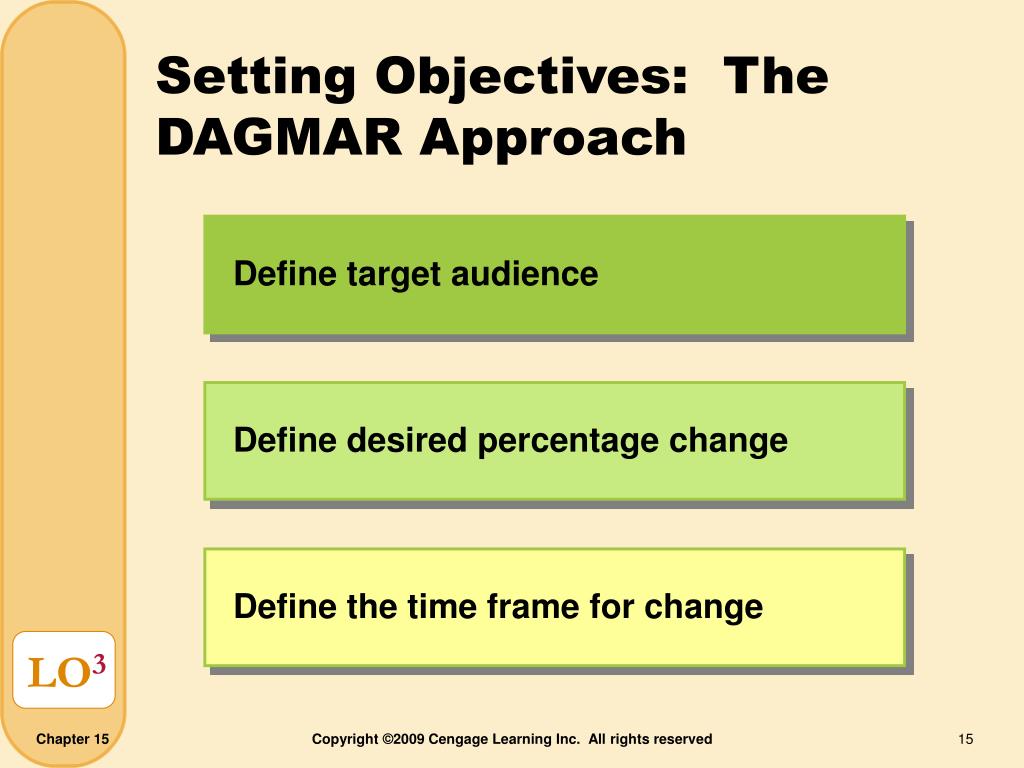 Setting Objectives: The DAGMAR Approach

Define target audience

Define desired percentage change

Define the time frame for change

LO$^3$

Chapter 15

Copyright ©2009 Cengage Learning Inc. All rights reserved

15